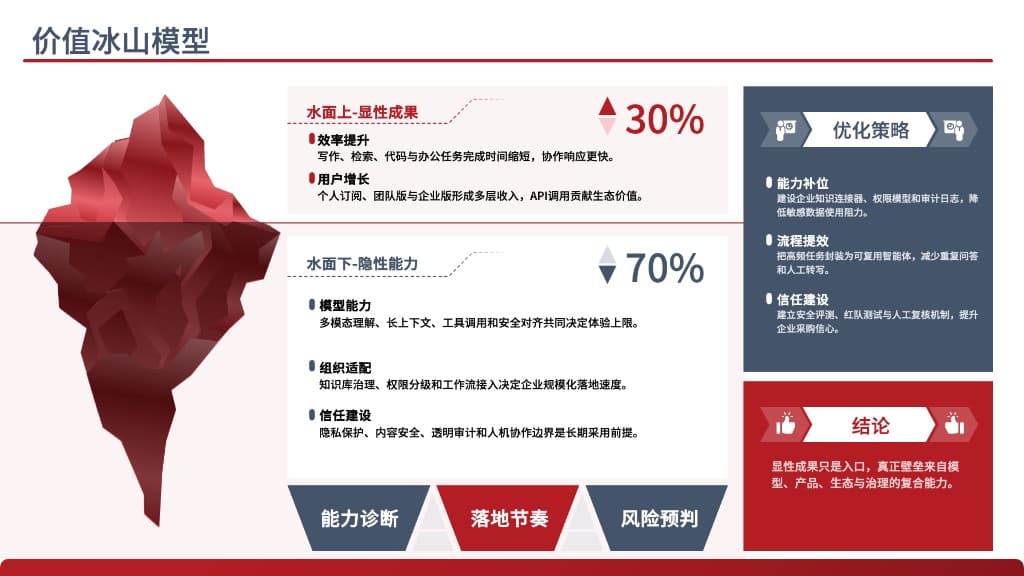 价值冰山模型

水面上-显性成果

30%

效率提升
写作、检索、代码与办公任务完成时间缩短，协作响应更快。

用户增长
个人订阅、团队版与企业版形成多层收入，API调用贡献生态价值。

水面下-隐性能力

70%

模型能力
多模态理解、长上下文、工具调用和安全对齐共同决定体验上限。

组织适配
知识库治理、权限分级和工作流接入决定企业规模化落地速度。

信任建设
隐私保护、内容安全、透明审计和人机协作边界是长期采用前提。

能力诊断

落地节奏

风险预判

优化策略

能力补位
建设企业知识连接器、权限模型和审计日志，降低敏感数据使用阻力。

流程提效
把高频任务封装为可复用智能体，减少重复问答和人工转写。

信任建设
建立安全评测、红队测试与人工复核机制，提升企业采购信心。

结论

显性成果只是入口，真正壁垒来自模型、产品、生态与治理的复合能力。